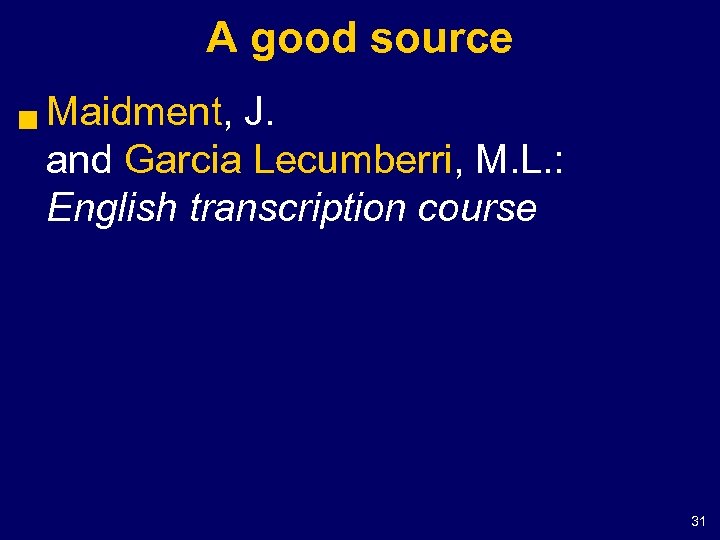 A good source

Maidment, J. and Garcia Lecumberri, M.L.: English transcription course

31